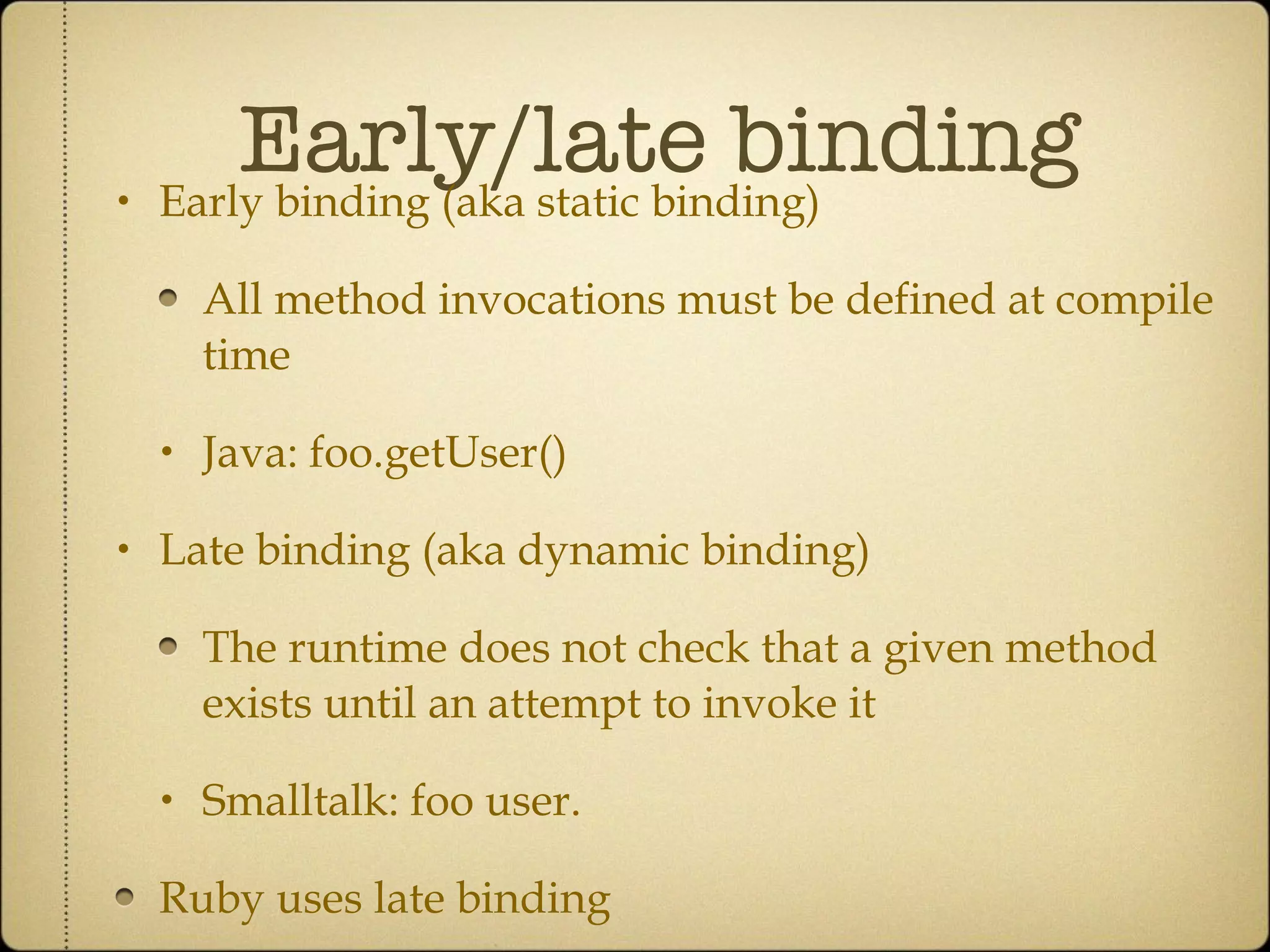 Early/late binding

• Early binding (aka static binding)

• All method invocations must be defined at compile time

• Java: foo.getUser()

• Late binding (aka dynamic binding)

• The runtime does not check that a given method exists until an attempt to invoke it

• Smalltalk: foo user.

• Ruby uses late binding